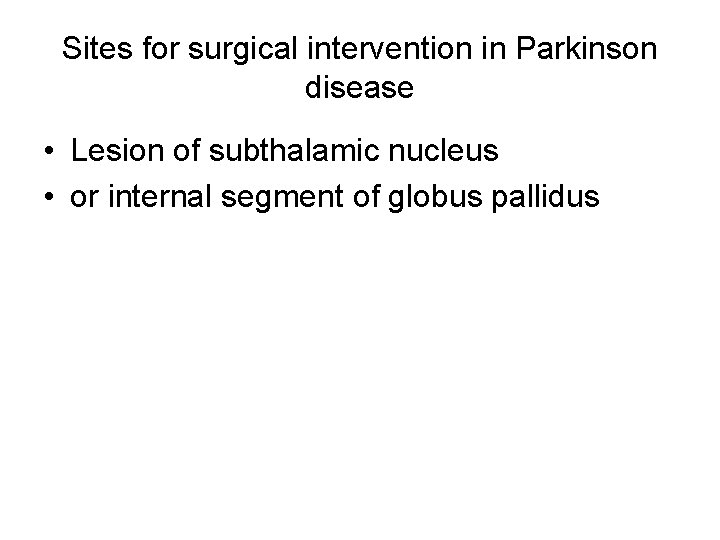 Sites for surgical intervention in Parkinson disease

• Lesion of subthalamic nucleus
• or internal segment of globus pallidus